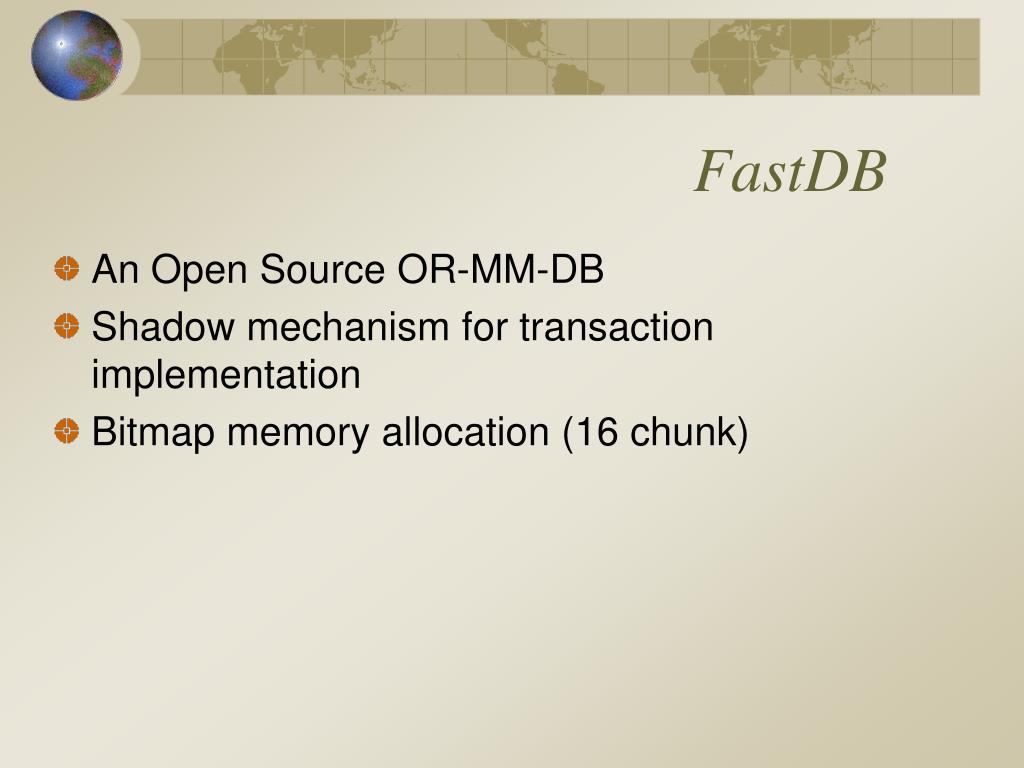 FastDB

An Open Source OR-MM-DB

Shadow mechanism for transaction implementation

Bitmap memory allocation (16 chunk)